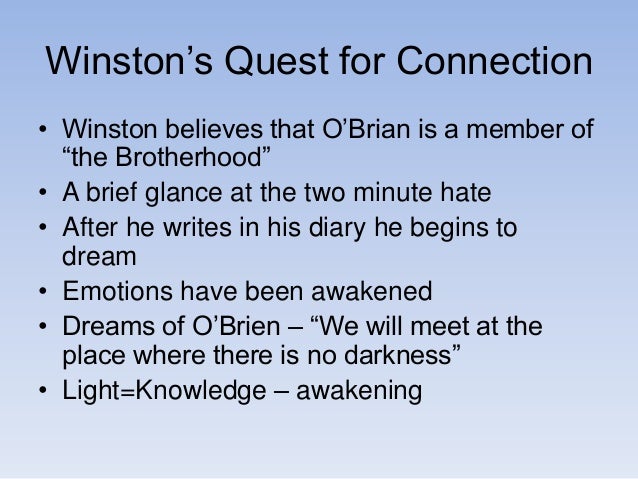 Winston’s Quest for Connection

• Winston believes that O’Brian is a member of “the Brotherhood”
• A brief glance at the two minute hate
• After he writes in his diary he begins to dream
• Emotions have been awakened
• Dreams of O’Brien – “We will meet at the place where there is no darkness”
• Light=Knowledge – awakening